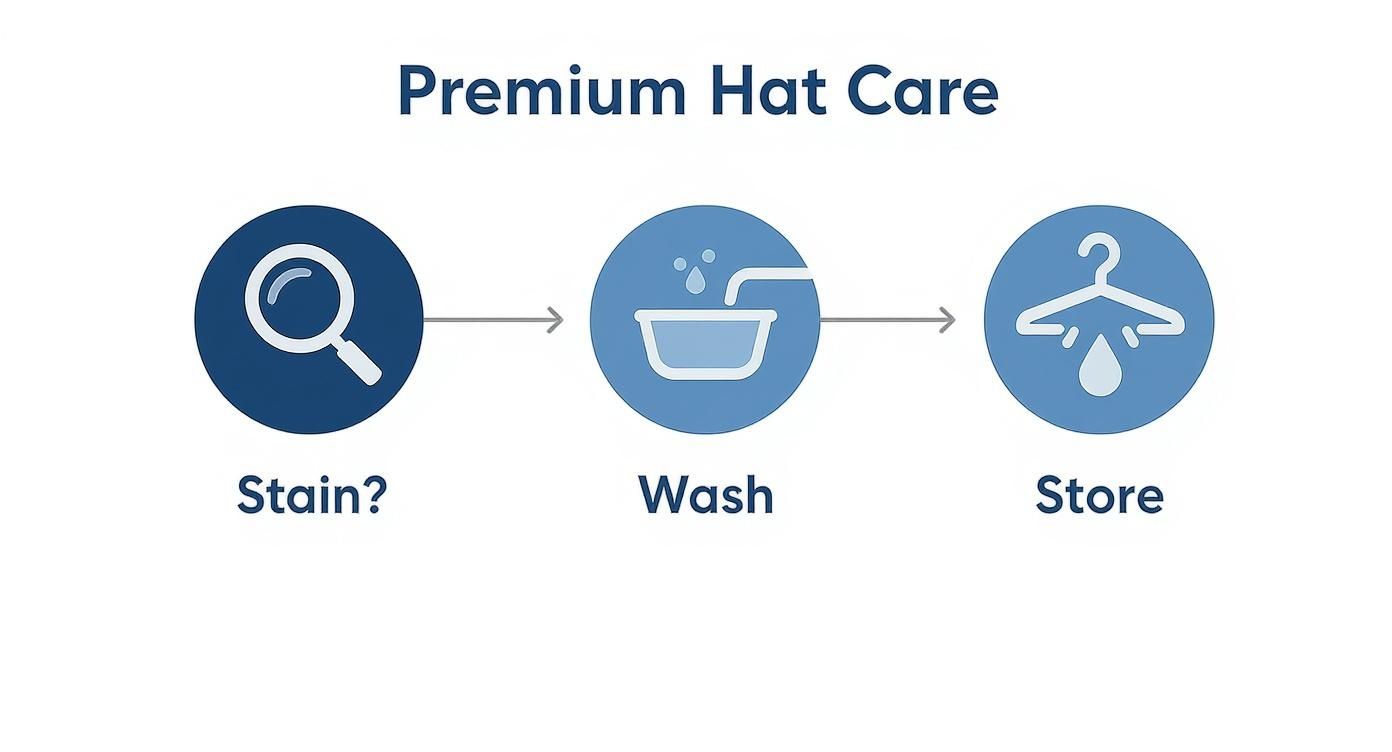 Premium Hat Care

Stain?

Wash

Store